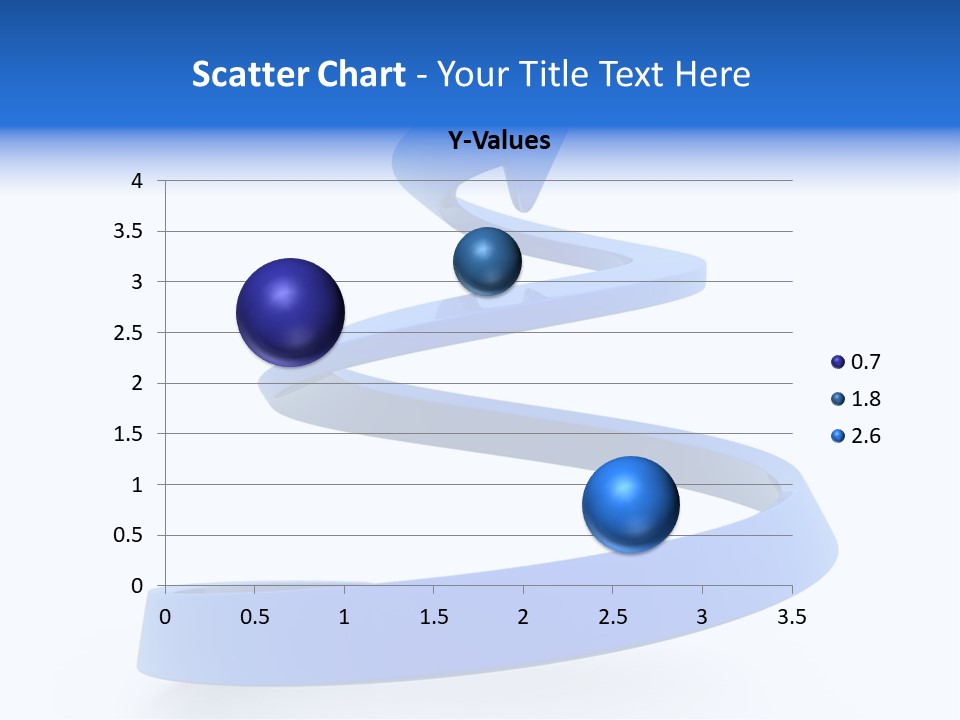 Scatter Chart - Your Title Text Here

Y-Values

4
3.5
3
2.5
2
1.5
1
0.5
0

0 0.5 1 1.5 2 2.5 3 3.5

0.7
1.8
2.6